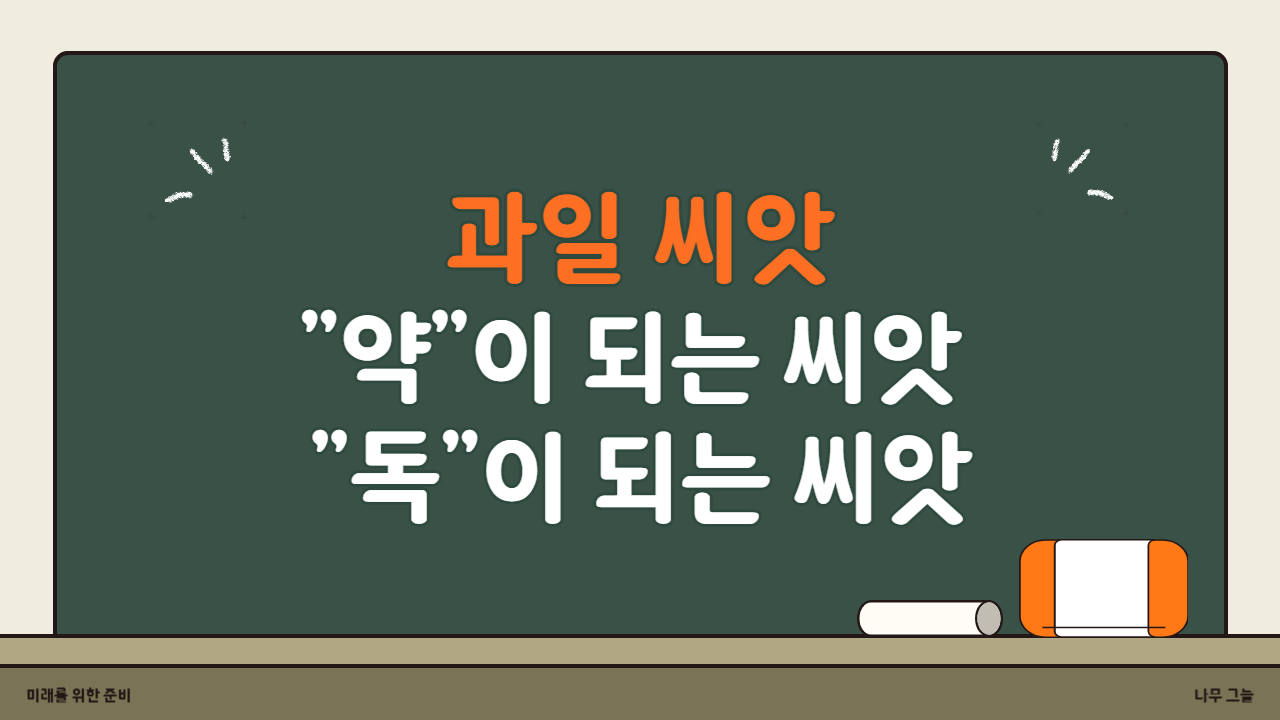 과일 씨앗

"약"이 되는 씨앗

"독"이 되는 씨앗

미래를 위한 준비

나무 그늘